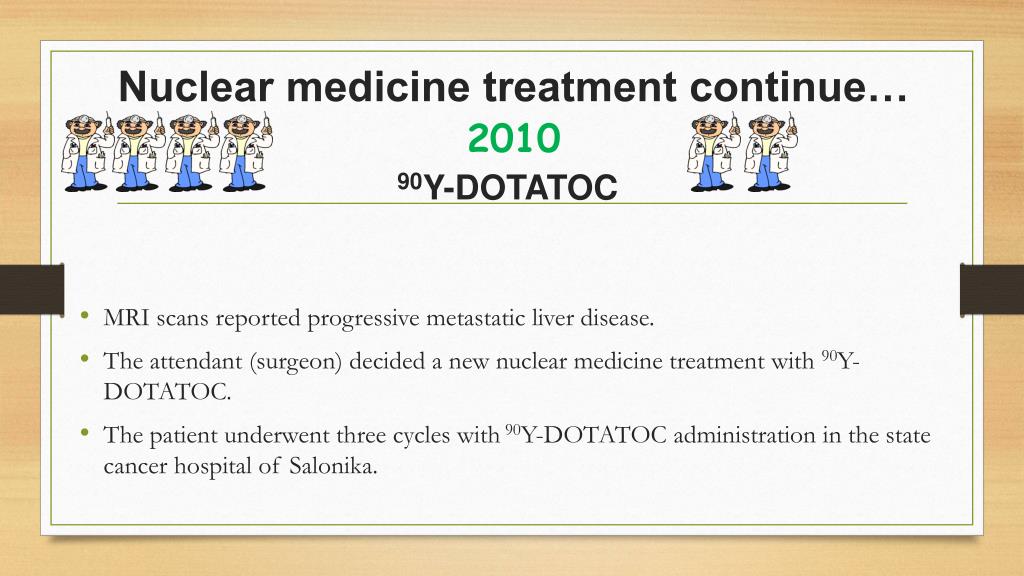 Nuclear medicine treatment continue…

2010

$^{90}$Y-DOTATOC

• MRI scans reported progressive metastatic liver disease.

• The attendant (surgeon) decided a new nuclear medicine treatment with $^{90}$Y-DOTATOC.

• The patient underwent three cycles with $^{90}$Y-DOTATOC administration in the state cancer hospital of Salonika.